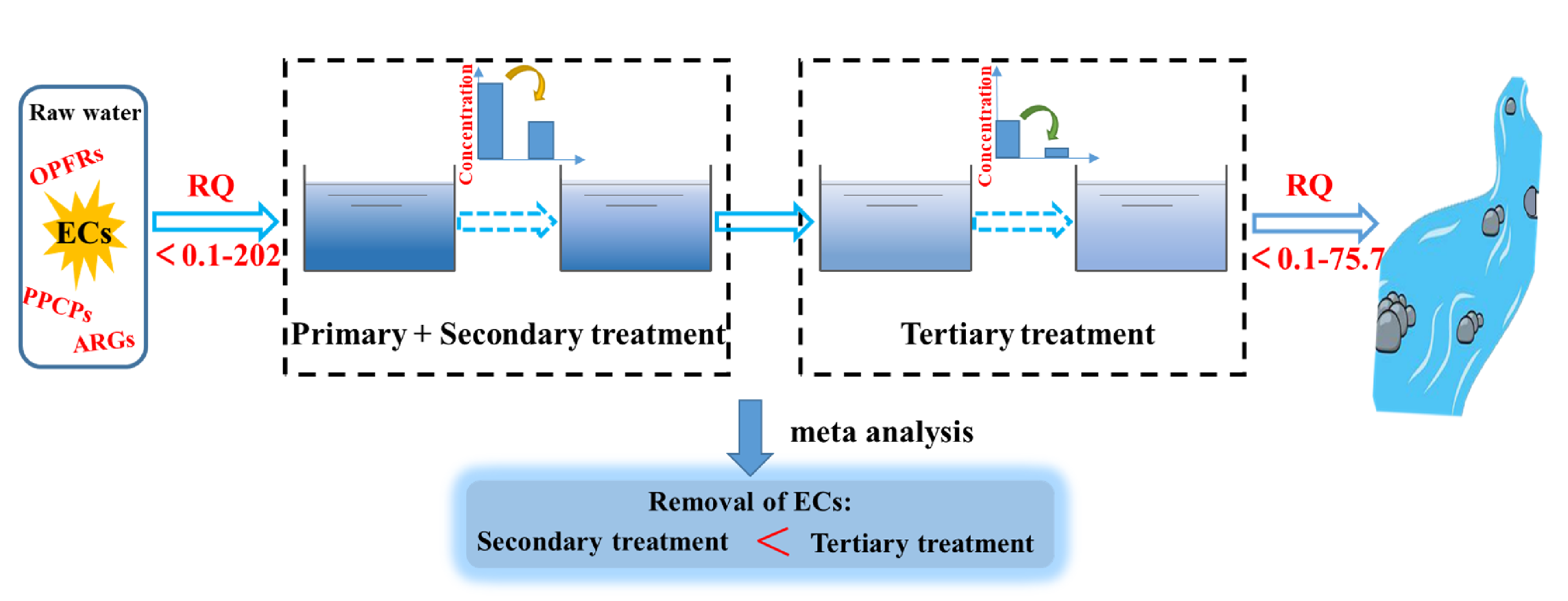 Raw water

OPFRs

ECs

PPCPs

ARGs

RQ

< 0.1-202

Concentration

Primary + Secondary treatment

Concentration

Tertiary treatment

RQ

< 0.1-75.7

meta analysis

Removal of ECs:

Secondary treatment < Tertiary treatment